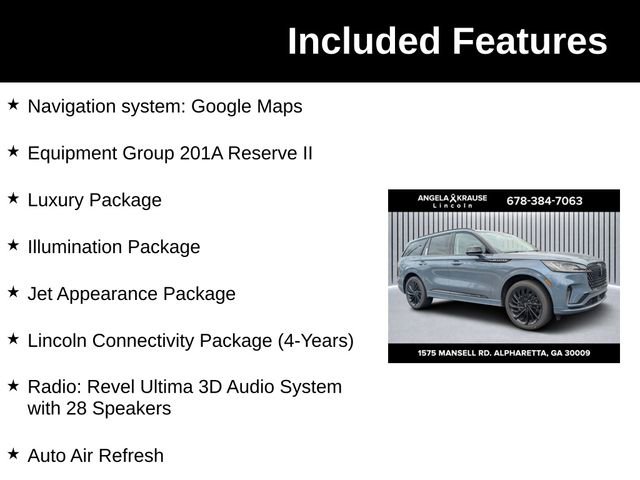 Included Features

★ Navigation system: Google Maps

★ Equipment Group 201A Reserve II

★ Luxury Package

★ Illumination Package

★ Jet Appearance Package

★ Lincoln Connectivity Package (4-Years)

★ Radio: Revel Ultima 3D Audio System with 28 Speakers

★ Auto Air Refresh

ANGELA KRAUSE Lincoln 678-384-7063

1575 MANSELL RD. ALPHARETTA, GA 30009